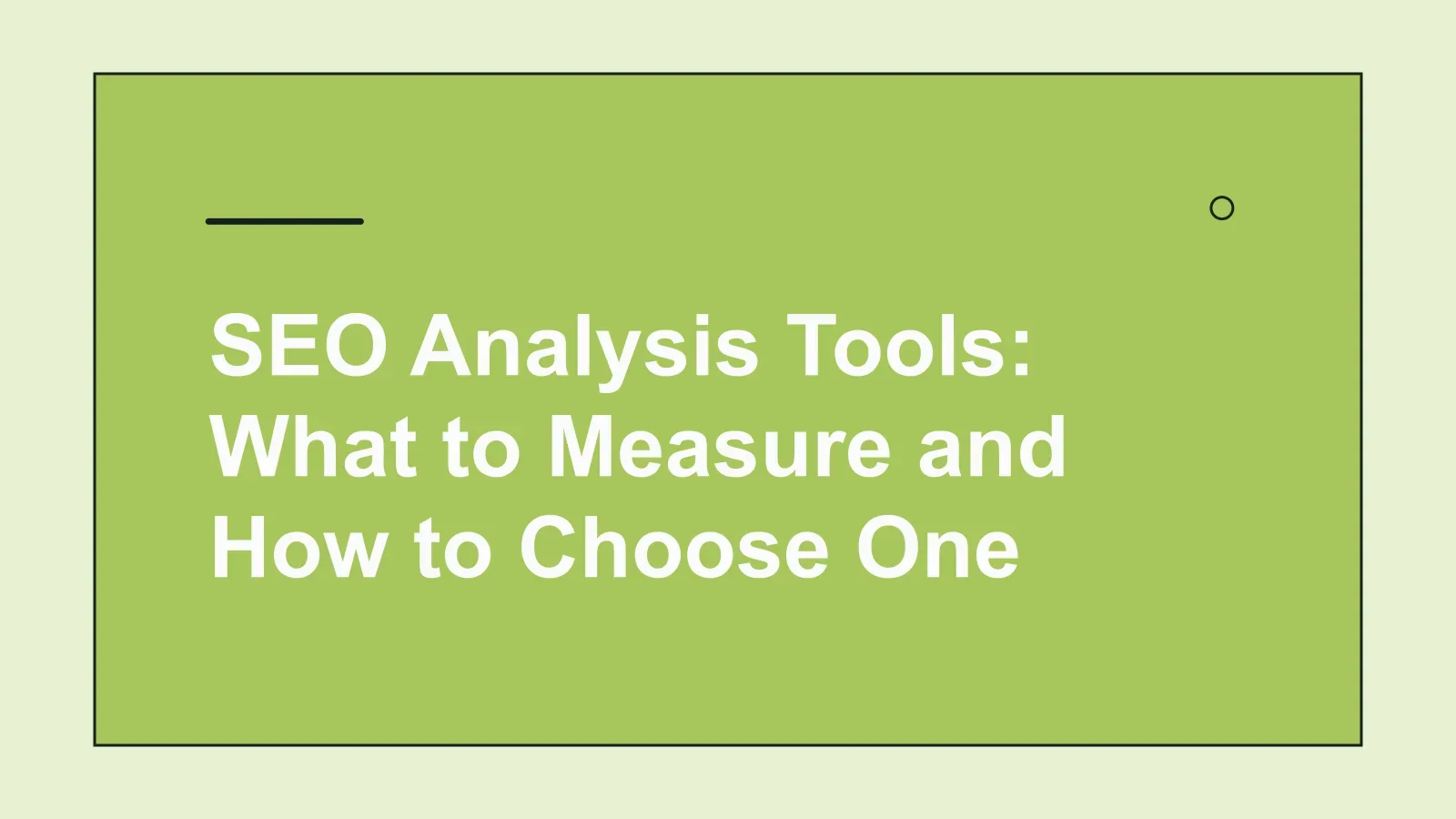 SEO Analysis Tools: What to Measure and How to Choose One